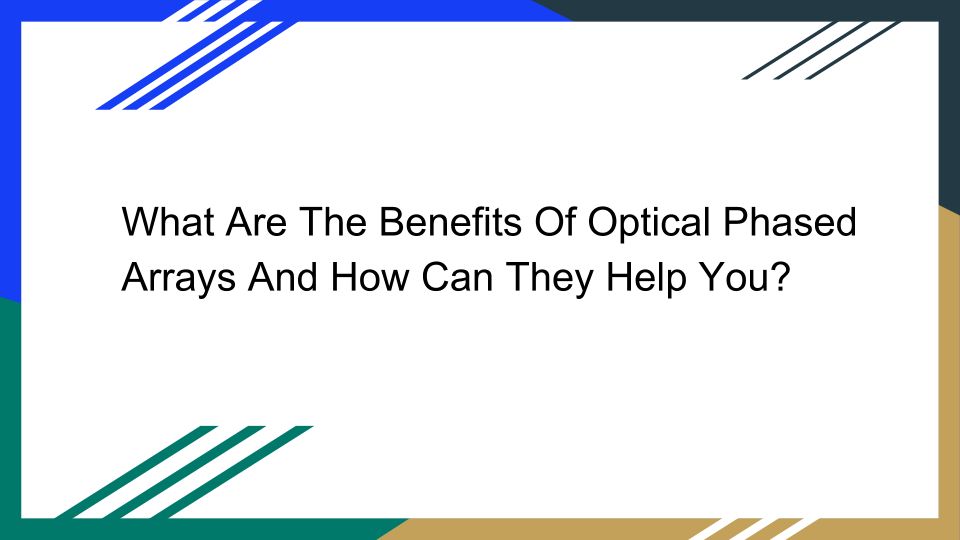 What Are The Benefits Of Optical Phased Arrays And How Can They Help You?